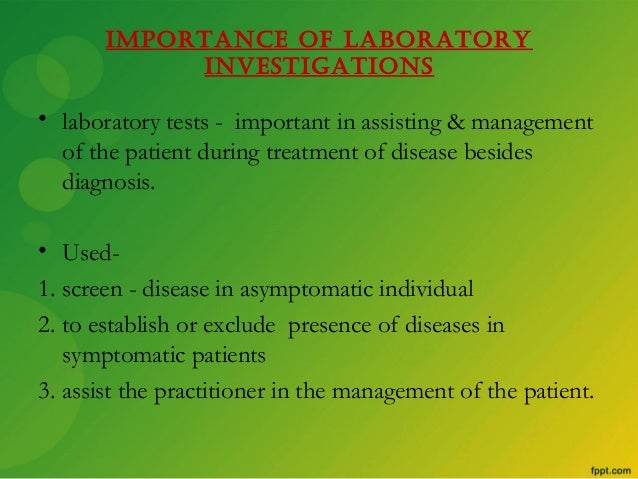 IMPORTANCE OF LABORATORY INVESTIGATIONS

• laboratory tests - important in assisting & management of the patient during treatment of disease besides diagnosis.

• Used-
1. screen - disease in asymptomatic individual
2. to establish or exclude presence of diseases in symptomatic patients
3. assist the practitioner in the management of the patient.

fppt.com